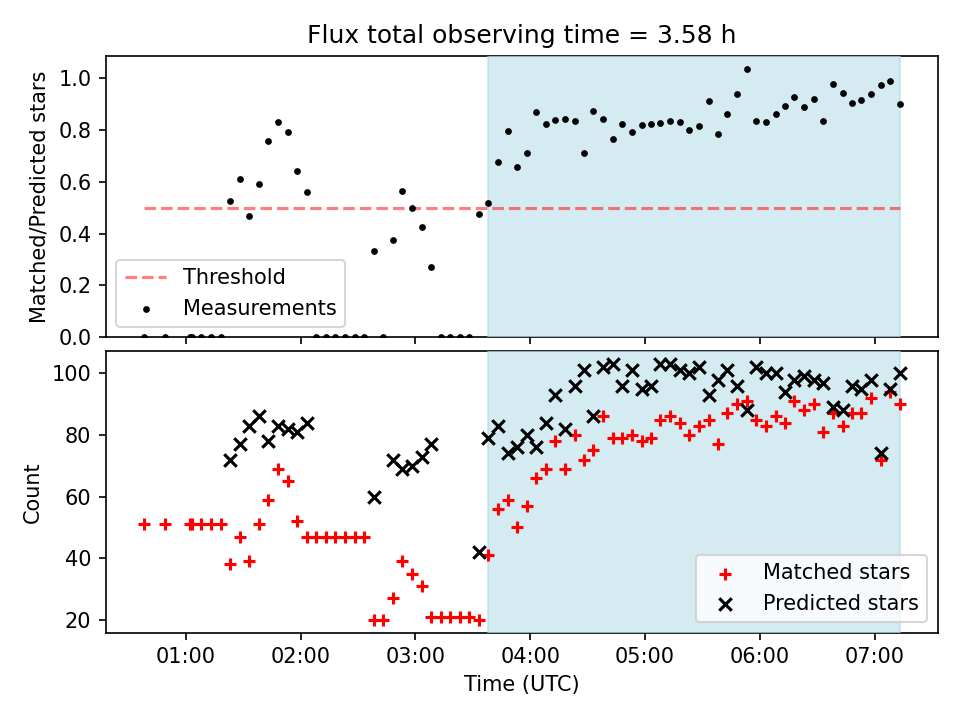 Flux total observing time = 3.58 h

Matched/Predicted stars

1.0
0.8
0.6
0.4
0.2
0.0

Threshold
Measurements

Count

100
80
60
40
20

Matched stars
Predicted stars

01:00 02:00 03:00 04:00 05:00 06:00 07:00

Time (UTC)